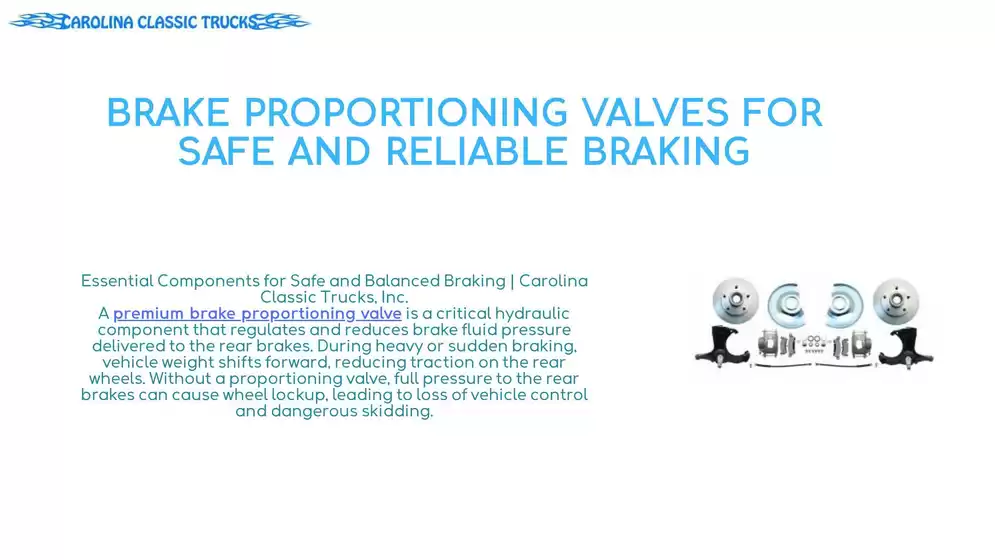 CAROLINA CLASSIC TRUCKS

BRAKE PROPORTIONING VALVES FOR SAFE AND RELIABLE BRAKING

Essential Components for Safe and Balanced Braking | Carolina Classic Trucks, Inc.
A premium brake proportioning valve is a critical hydraulic component that regulates and reduces brake fluid pressure delivered to the rear brakes. During heavy or sudden braking, vehicle weight shifts forward, reducing traction on the rear wheels. Without a proportioning valve, full pressure to the rear brakes can cause wheel lockup, leading to loss of vehicle control and dangerous skidding.